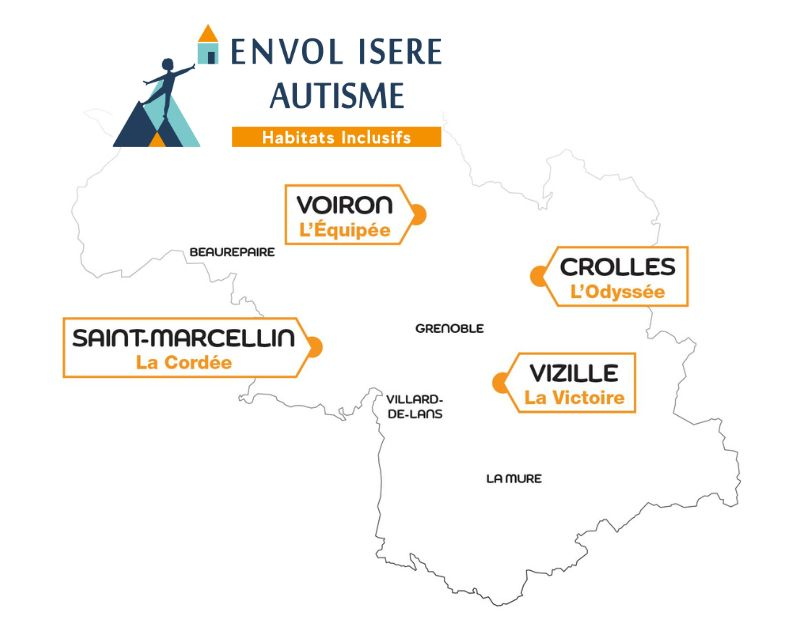 ENVOL ISERE
AUTISME
Habitats Inclusifs

VOIRON
L'Équipée

BEAUREPAIRE

CROLLES
L'Odyssée

SAINT-MARCELLIN
La Cordée

GRENOBLE

VIZILLE
La Victoire

VILLARD-DE-LANS

LA MURE